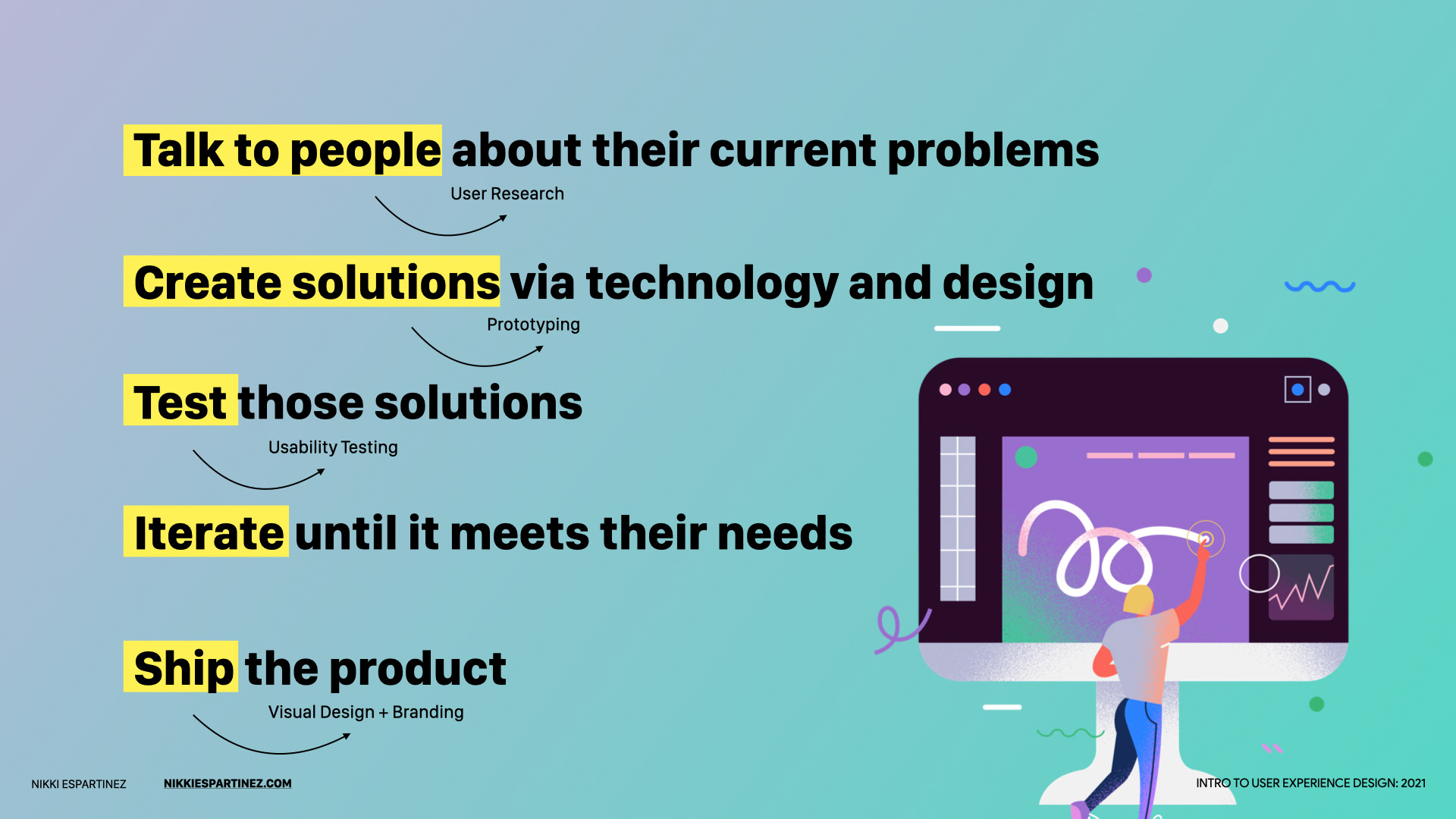 Talk to people about their current problems

User Research

Create solutions via technology and design

Prototyping

Test those solutions

Usability Testing

Iterate until it meets their needs

Ship the product

Visual Design + Branding

NIKKI ESPARTINEZ

NIKKIESPARTINEZ.COM

INTRO TO USER EXPERIENCE DESIGN: 2021